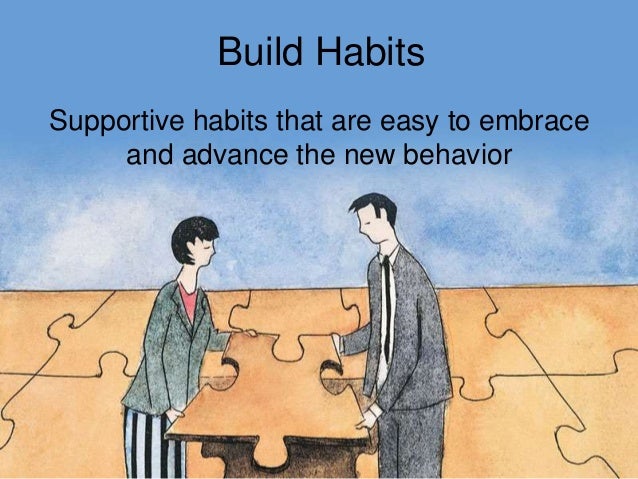 Build Habits

Supportive habits that are easy to embrace and advance the new behavior